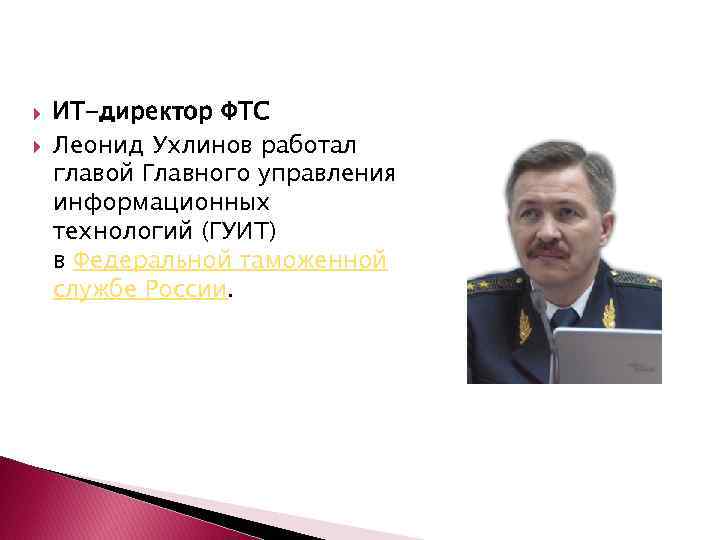 ИТ-директор ФТС

Леонид Ухлинов работал главой Главного управления информационных технологий (ГУИТ) в Федеральной таможенной службе России.